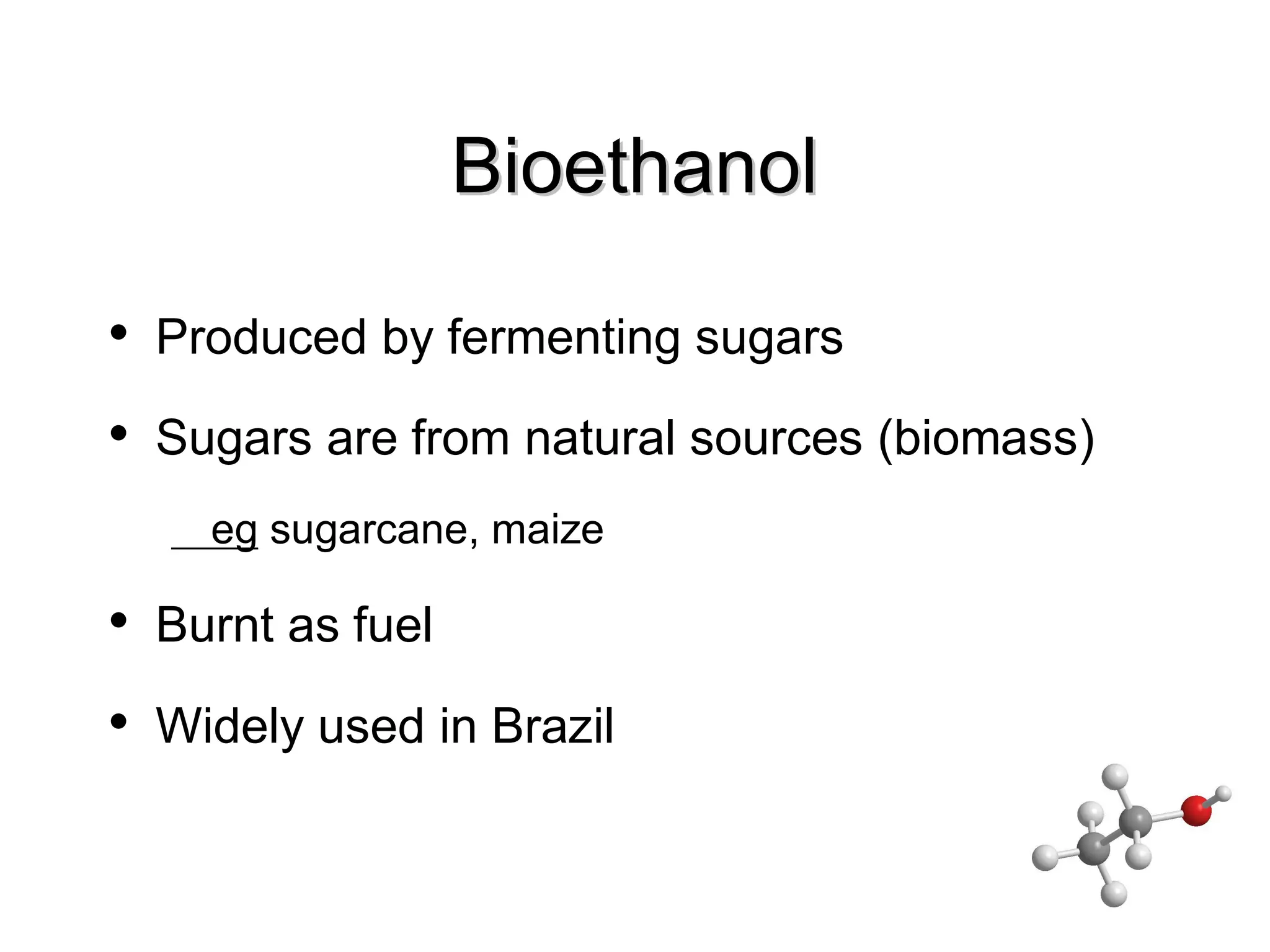 Bioethanol

• Produced by fermenting sugars

• Sugars are from natural sources (biomass)

eg sugarcane, maize

• Burnt as fuel

• Widely used in Brazil